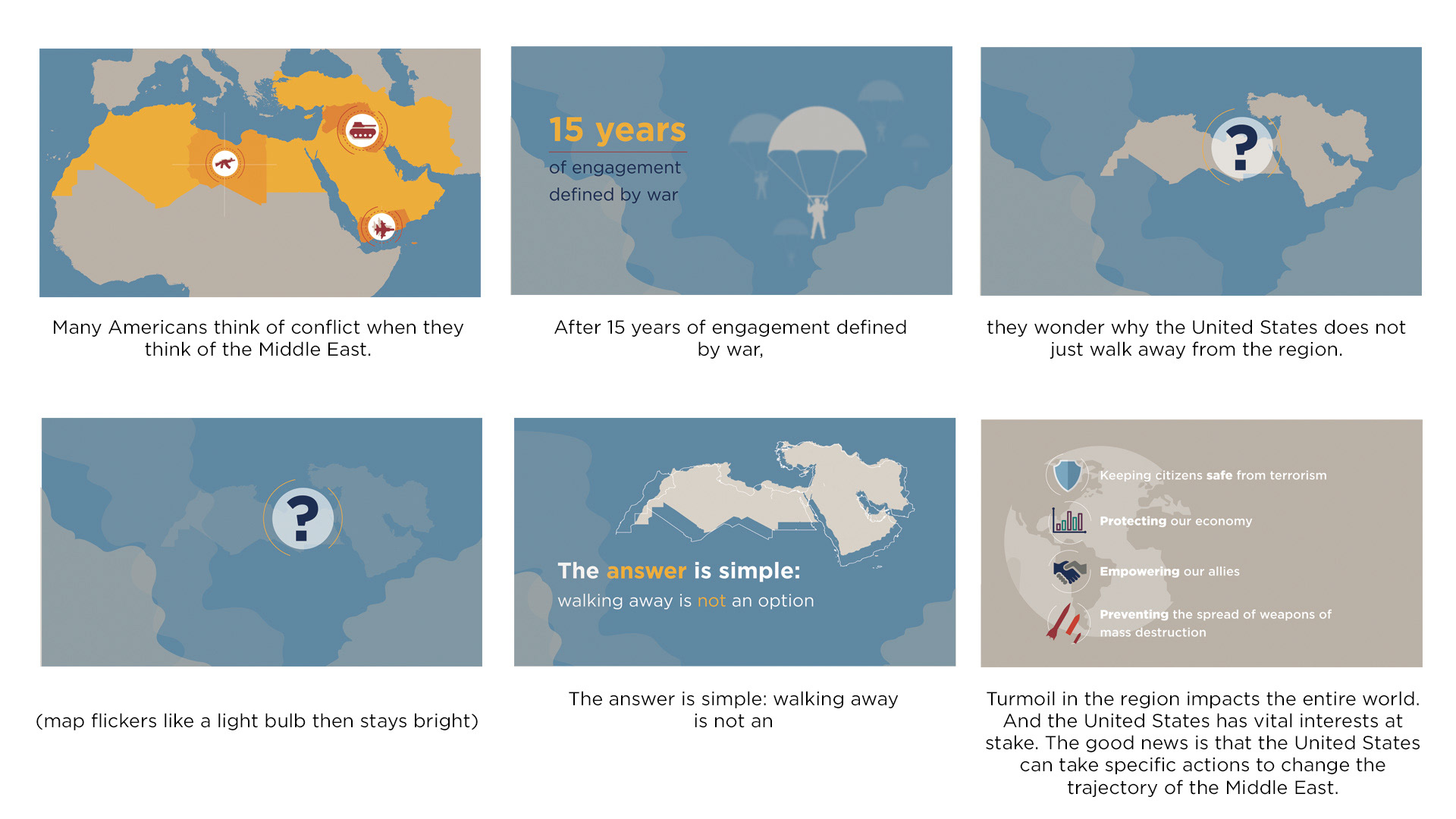 Many Americans think of conflict when they think of the Middle East.

15 years
of engagement
defined by war

After 15 years of engagement defined by war,

?

they wonder why the United States does not just walk away from the region.

?

(map flickers like a light bulb then stays bright)

The answer is simple:
walking away is not an option

The answer is simple: walking away is not an

Keeping citizens safe from terrorism

Protecting our economy

Empowering our allies

Preventing the spread of weapons of mass destruction

Turmoil in the region impacts the entire world. And the United States has vital interests at stake. The good news is that the United States can take specific actions to change the trajectory of the Middle East.